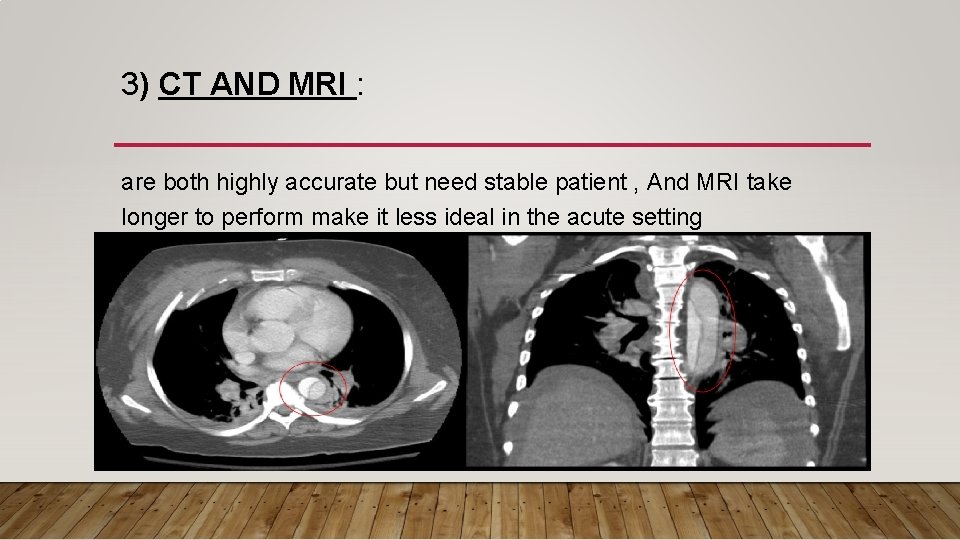 3) CT AND MRI :

are both highly accurate but need stable patient , And MRI take longer to perform make it less ideal in the acute setting